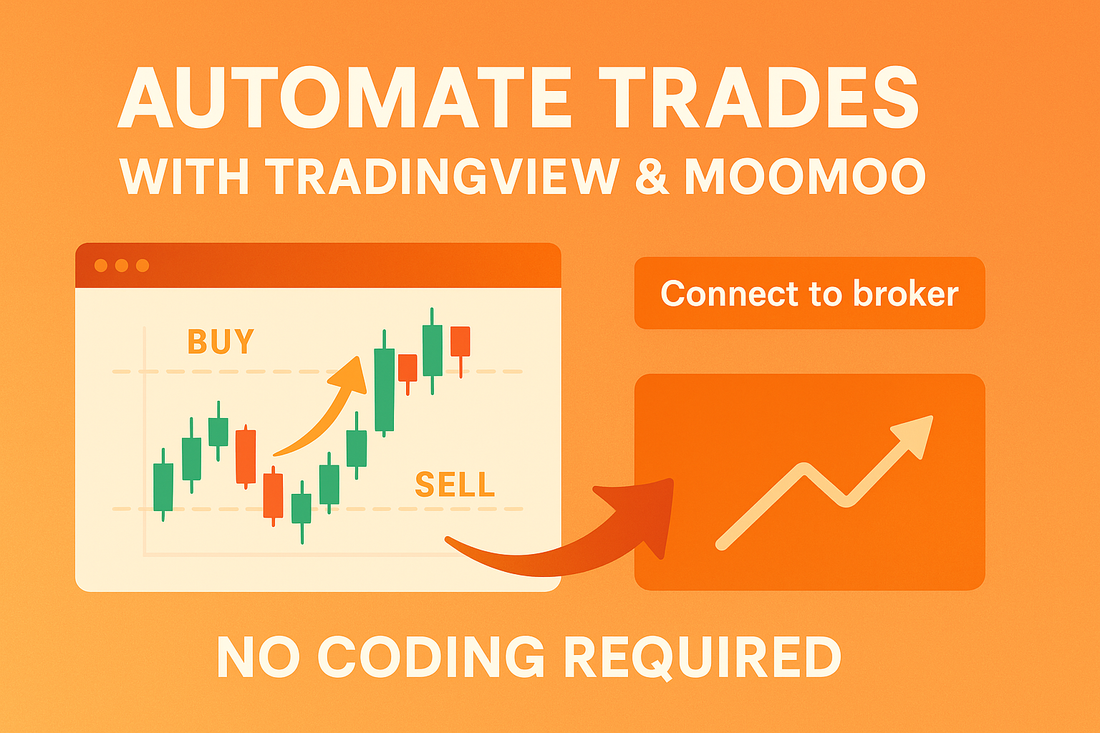 AUTOMATE TRADES
WITH TRADINGVIEW & MOOMOO

BUY

SELL

Connect to broker

NO CODING REQUIRED